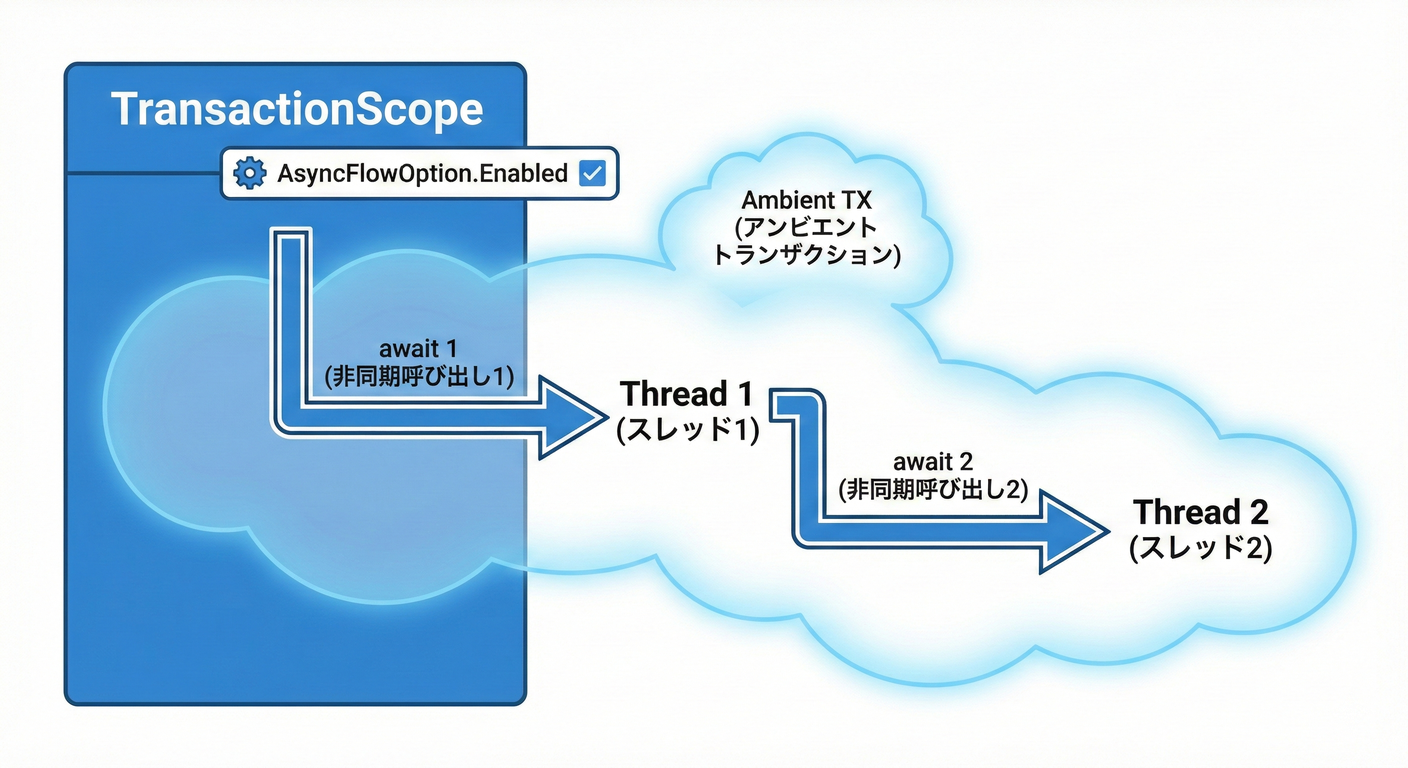 TransactionScope

AsyncFlowOption.Enabled

Ambient TX
(アンビエント
トランザクション)

await 1
(非同期呼び出し1)

Thread 1
(スレッド1)

await 2
(非同期呼び出し2)

Thread 2
(スレッド2)